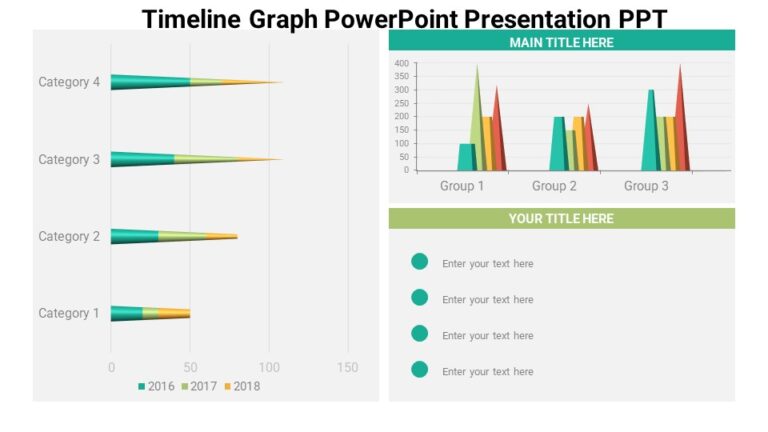 Timeline Graph PowerPoint Presentation PPT

Category 4
Category 3
Category 2
Category 1
0
50
100
150
2016
2017
2018

MAIN TITLE HERE

400
350
300
250
200
150
100
50
0
Group 1
Group 2
Group 3

YOUR TITLE HERE

Enter your text here

Enter your text here

Enter your text here

Enter your text here